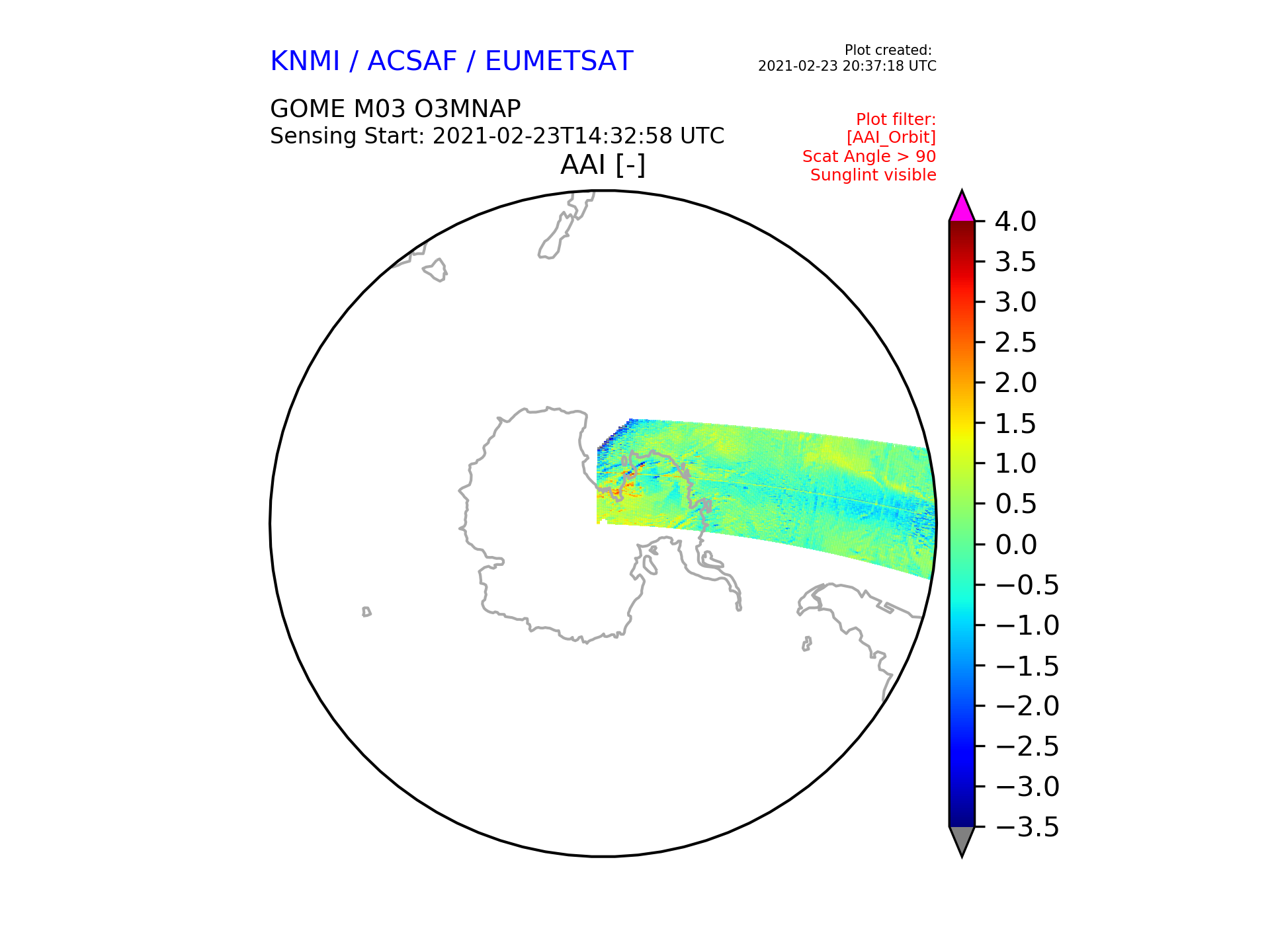 KNMI / ACSAF / EUMETSAT

Plot created:
2021-02-23 20:37:18 UTC

GOME M03 O3MNAP
Sensing Start: 2021-02-23T14:32:58 UTC

Plot filter:
[AAI_Orbit]
Scat Angle > 90
Sunglint visible

AAI [-]

4.0
3.5
3.0
2.5
2.0
1.5
1.0
0.5
0.0
−0.5
−1.0
−1.5
−2.0
−2.5
−3.0
−3.5